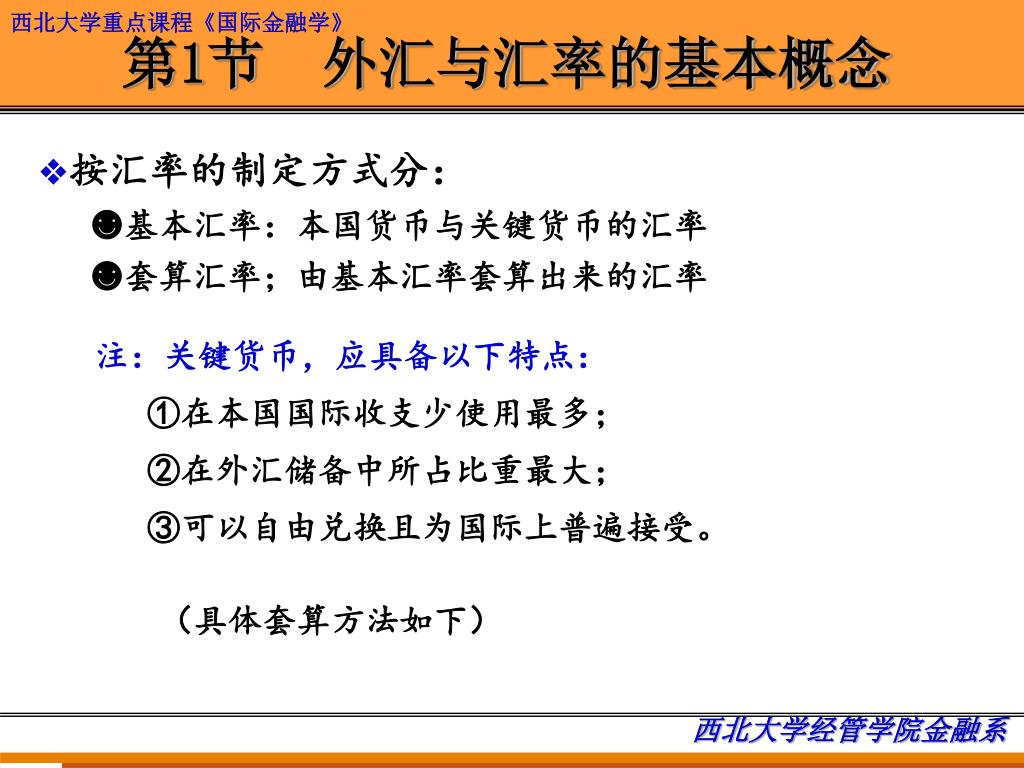 西北大学重点课程《国际金融学》

第1节　外汇与汇率的基本概念

❖按汇率的制定方式分：

☻基本汇率：本国货币与关键货币的汇率

☻套算汇率；由基本汇率套算出来的汇率

注：关键货币，应具备以下特点：

①在本国国际收支少使用最多；

②在外汇储备中所占比重最大；

③可以自由兑换且为国际上普遍接受。

（具体套算方法如下）

西北大学经管学院金融系